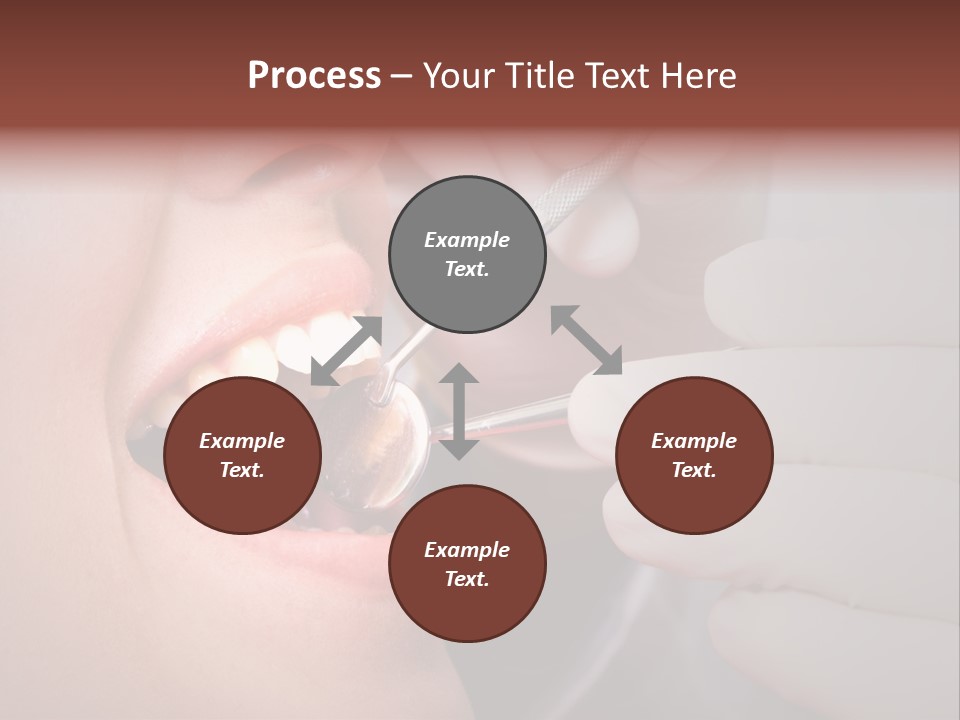 Process – Your Title Text Here

Example Text.

Example Text.

Example Text.

Example Text.